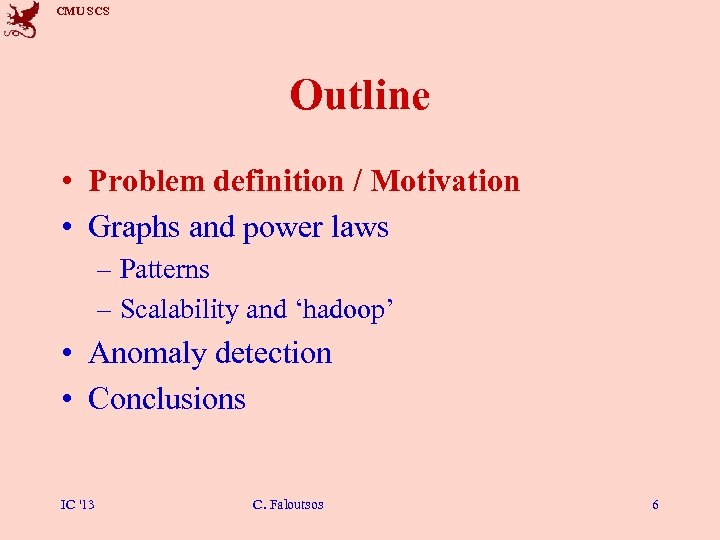 CMU SCS

Outline

• Problem definition / Motivation
• Graphs and power laws
– Patterns
– Scalability and ‘hadoop’
• Anomaly detection
• Conclusions

IC '13 C. Faloutsos 6